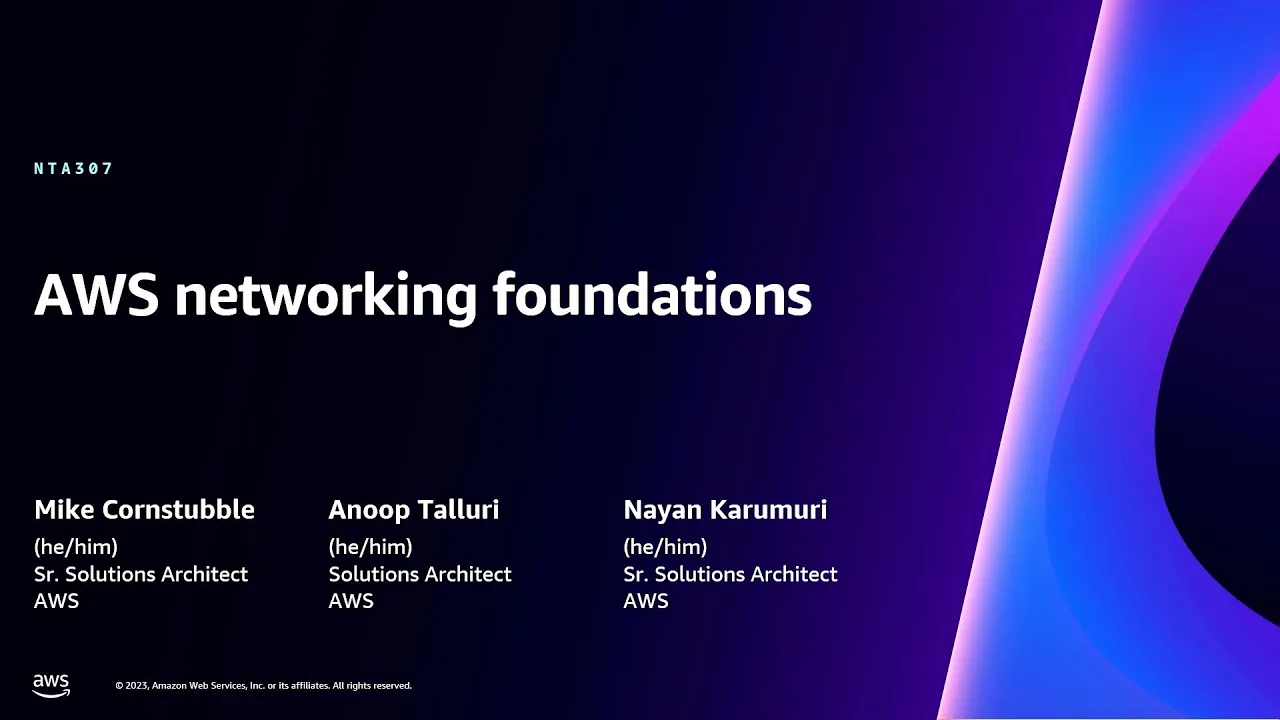 NTA307

AWS networking foundations

Mike Cornstubble
(he/him)
Sr. Solutions Architect
AWS

Anoop Talluri
(he/him)
Solutions Architect
AWS

Nayan Karumuri
(he/him)
Sr. Solutions Architect
AWS

aws

© 2023, Amazon Web Services, Inc. or its affiliates. All rights reserved.